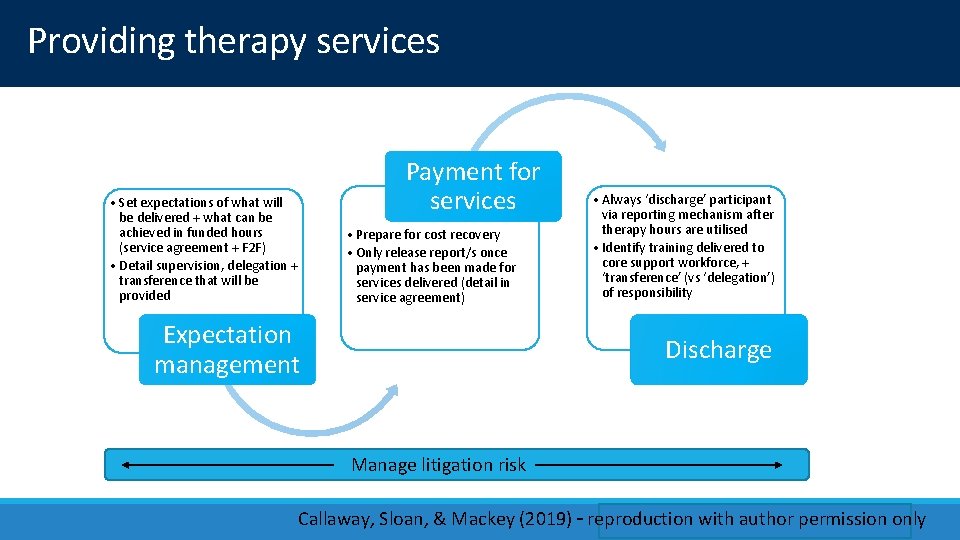 Providing therapy services

• Set expectations of what will be delivered + what can be achieved in funded hours (service agreement + F2F)
• Detail supervision, delegation + transference that will be provided

Expectation management

Payment for services

• Prepare for cost recovery
• Only release report/s once payment has been made for services delivered (detail in service agreement)

• Always 'discharge' participant via reporting mechanism after therapy hours are utilised
• Identify training delivered to core support workforce, + 'transference' (vs 'delegation') of responsibility

Discharge

Manage litigation risk

Callaway, Sloan, & Mackey (2019) - reproduction with author permission only